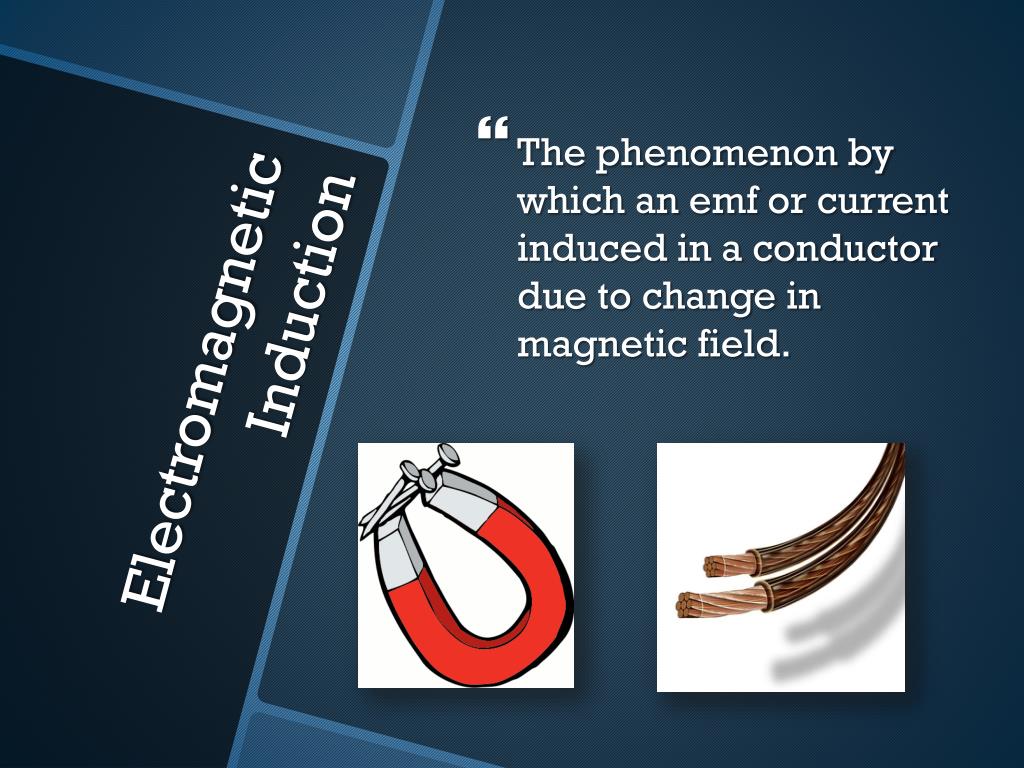 Electromagnetic Induction

“The phenomenon by which an emf or current induced in a conductor due to change in magnetic field.